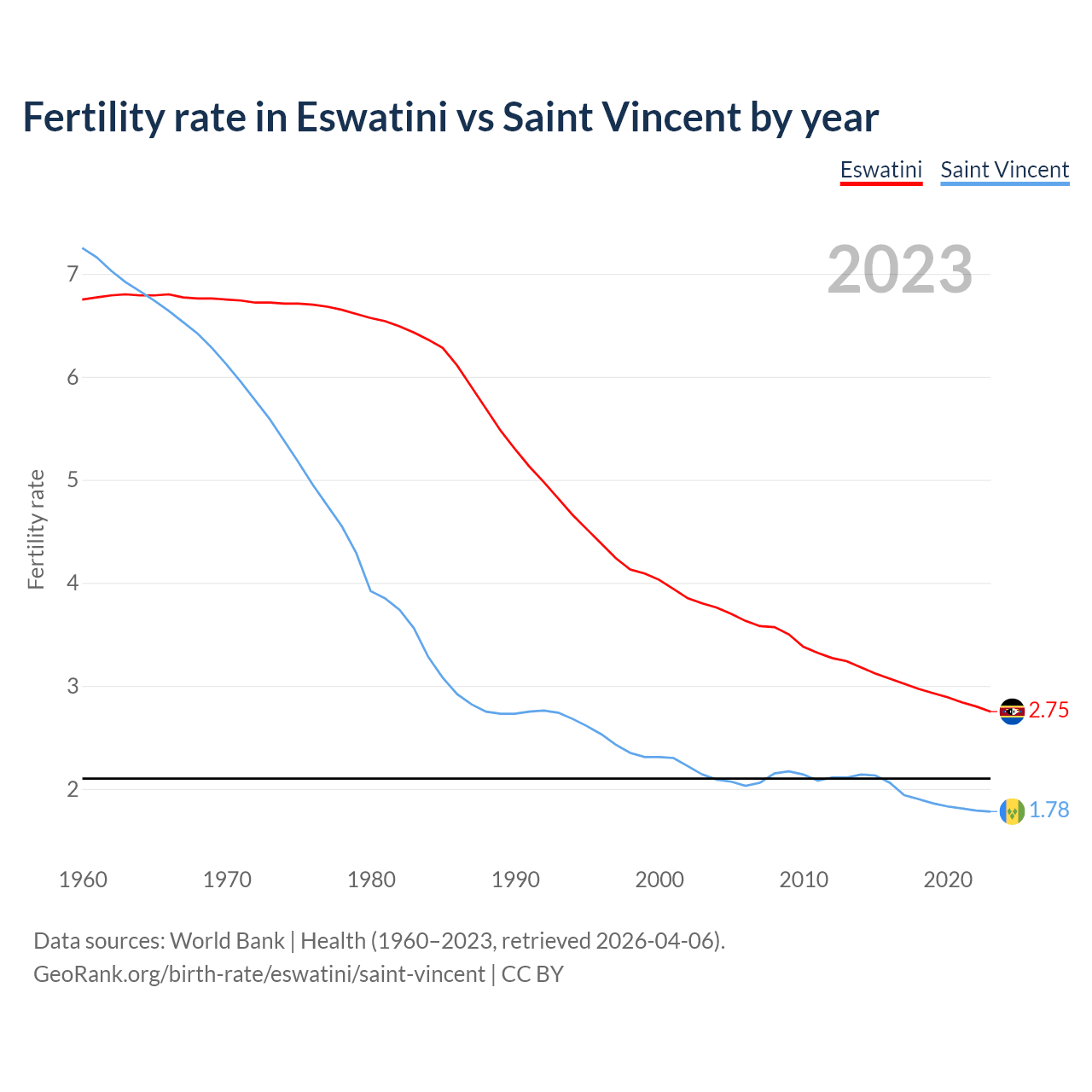 Fertility rate in Eswatini vs Saint Vincent by year

Eswatini Saint Vincent

2023

Fertility rate

7
6
5
4
3
2

2.75
1.78

1960 1970 1980 1990 2000 2010 2020

Data sources: World Bank | Health (1960–2023, retrieved 2026-04-06).
GeoRank.org/birth-rate/eswatini/saint-vincent | CC BY